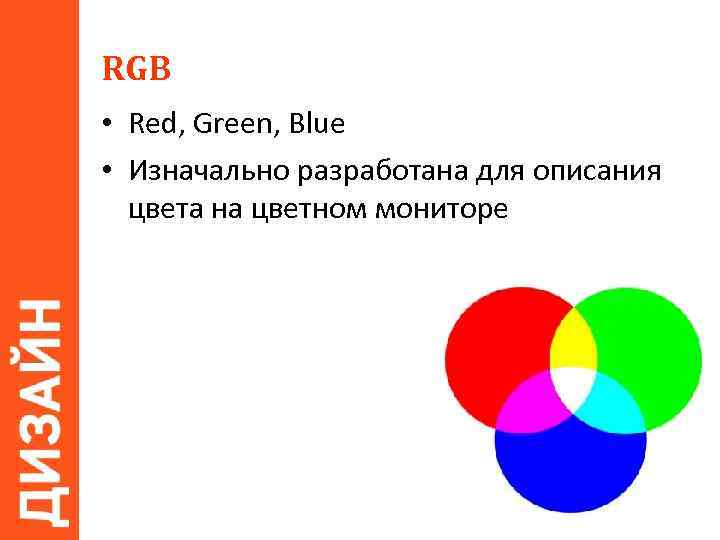 ДИЗАЙН

RGB

• Red, Green, Blue
• Изначально разработана для описания цвета на цветном мониторе